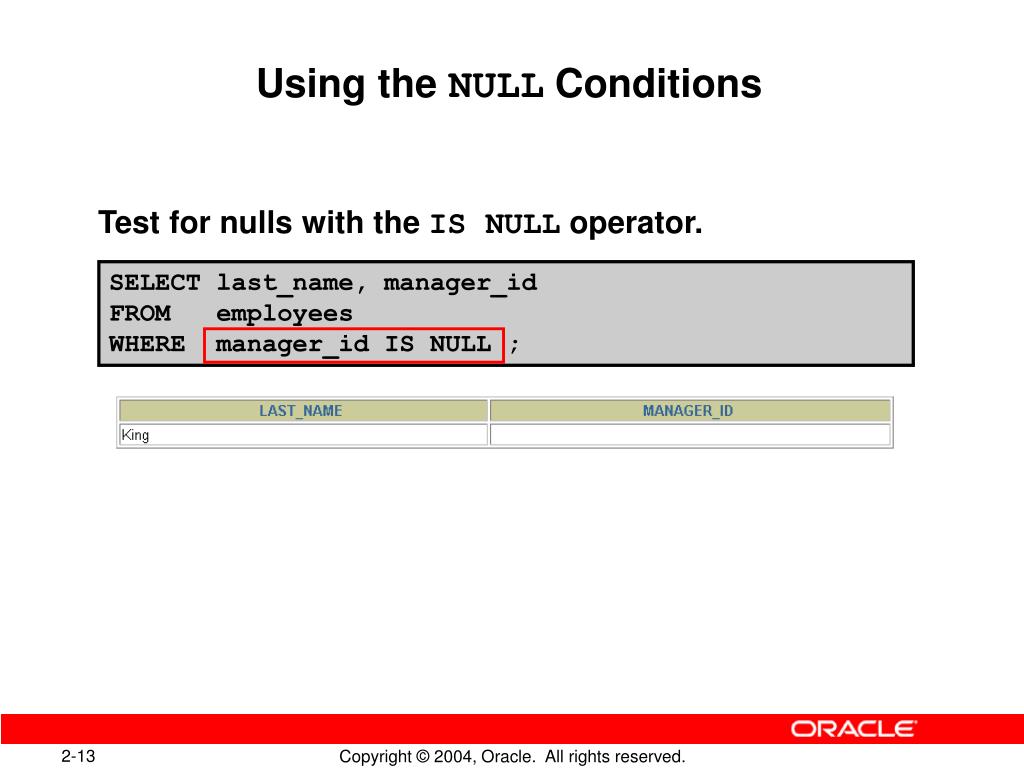 Using the NULL Conditions

Test for nulls with the IS NULL operator.

SELECT last_name, manager_id
FROM employees
WHERE manager_id IS NULL ;

| LAST_NAME | MANAGER_ID |
|---|---|
| King | |

ORACLE

2-13

Copyright © 2004, Oracle. All rights reserved.